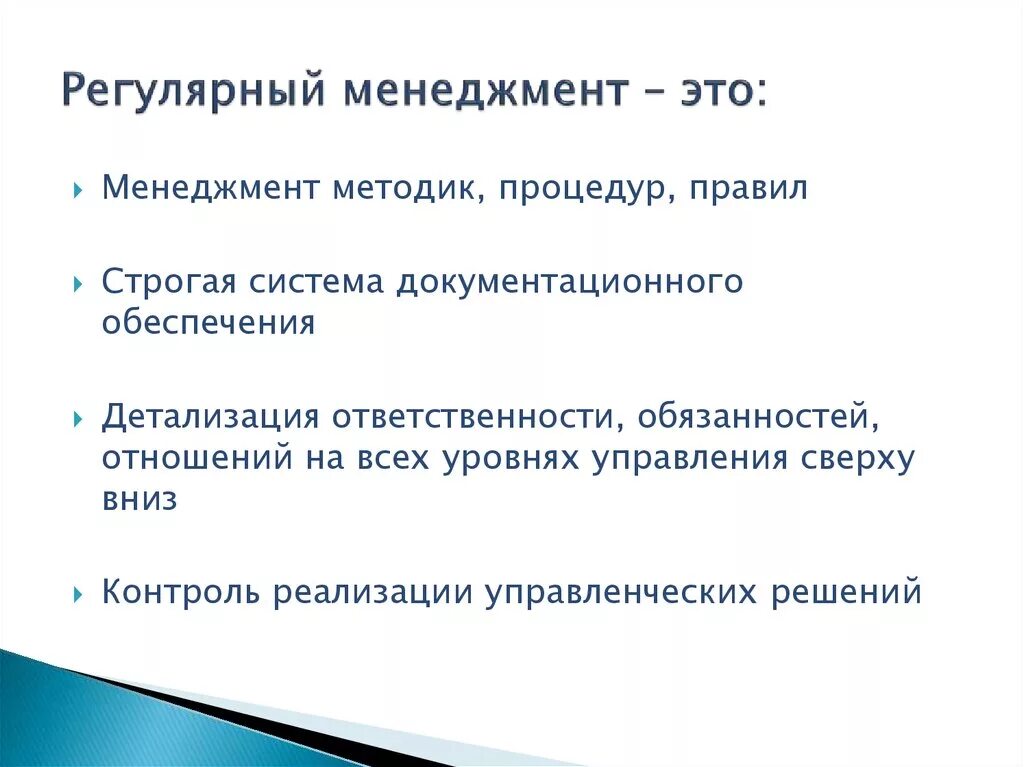 Регулярный менеджмент – это:

Менеджмент методик, процедур, правил

Строгая система документационного обеспечения

Детализация ответственности, обязанностей, отношений на всех уровнях управления сверху вниз

Контроль реализации управленческих решений